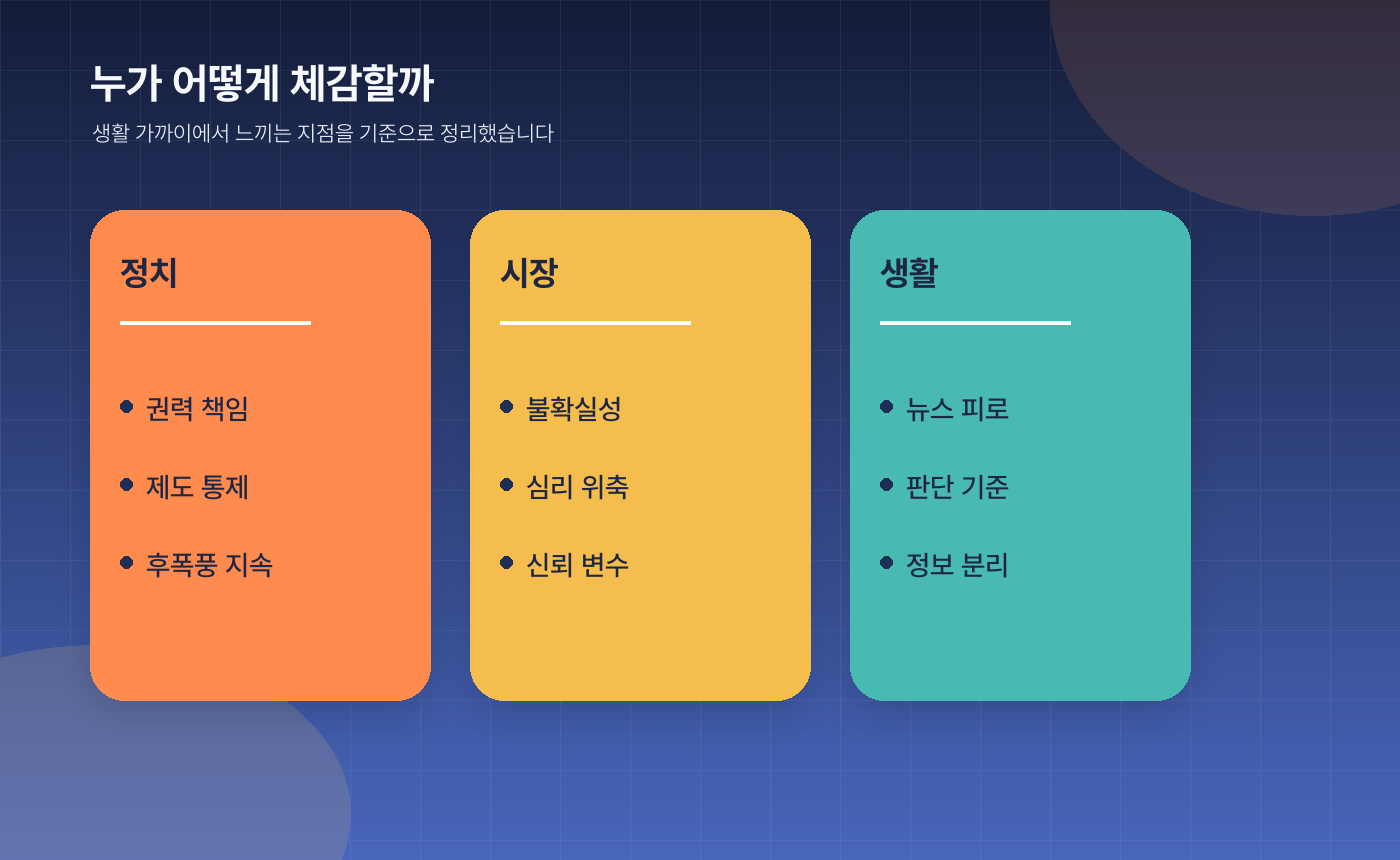 누가 어떻게 체감할까
생활 가까이에서 느끼는 지점을 기준으로 정리했습니다

정치

권력 책임

제도 통제

후폭풍 지속

시장

불확실성

심리 위축

신뢰 변수

생활

뉴스 피로

판단 기준

정보 분리